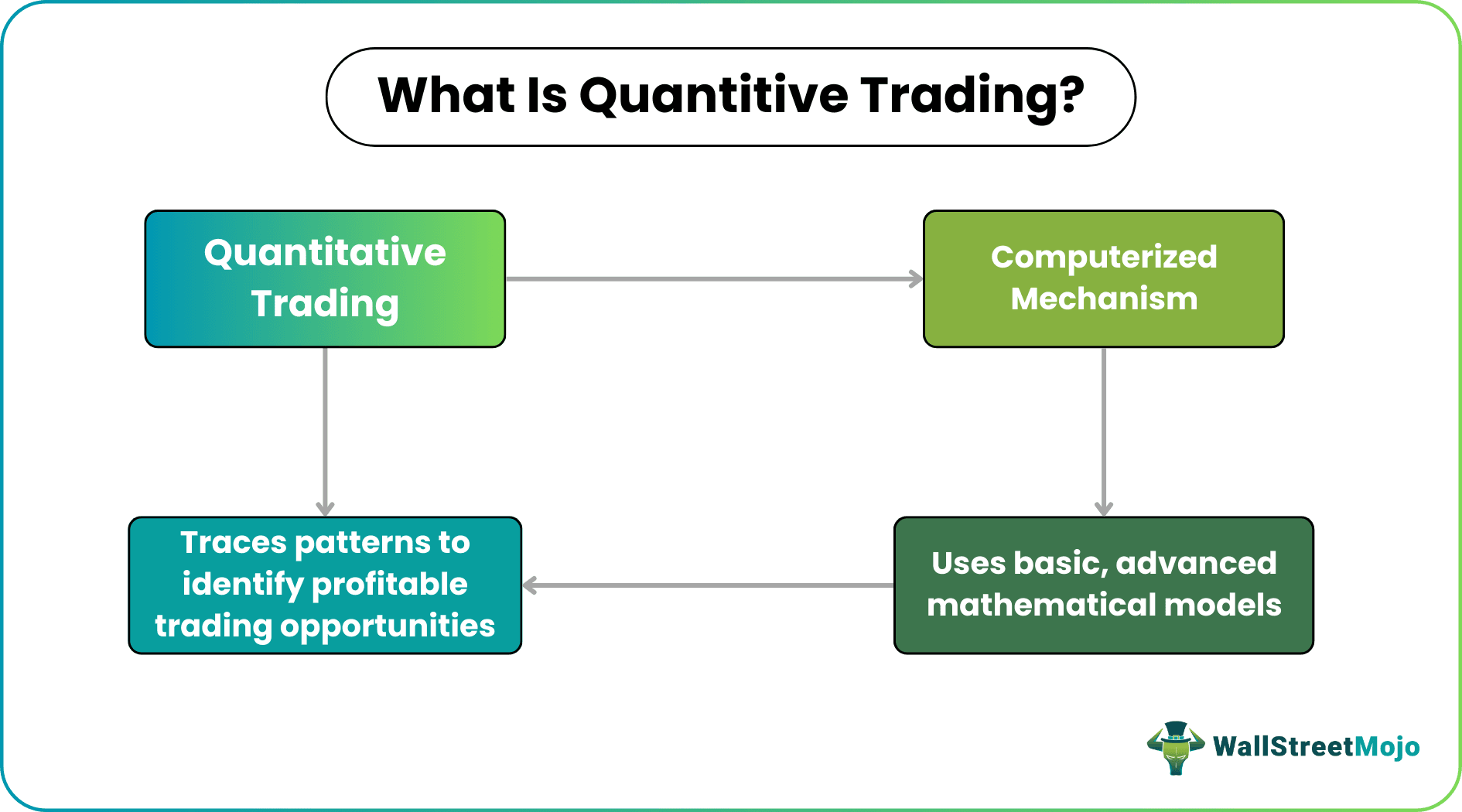 What Is Quantitive Trading?

Quantitative Trading

Computerized Mechanism

Uses basic, advanced mathematical models

Traces patterns to identify profitable trading opportunities

WallStreetMojo